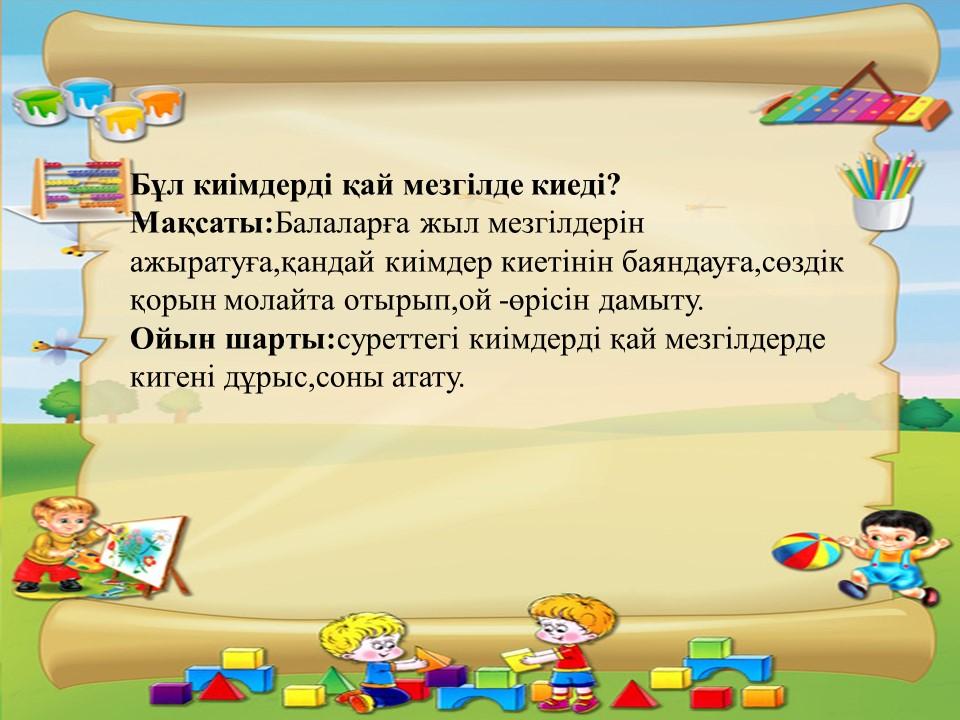 Бұл киімдерді қай мезгілде киеді?
Мақсаты:Балаларға жыл мезгілдерін ажыратуға,қандай киімдер киетінін баяндауға,сөздік қорын молайта отырып,ой -өрісін дамыту.
Ойын шарты:суреттегі киімдерді қай мезгілдерде кигені дұрыс,соны атату.